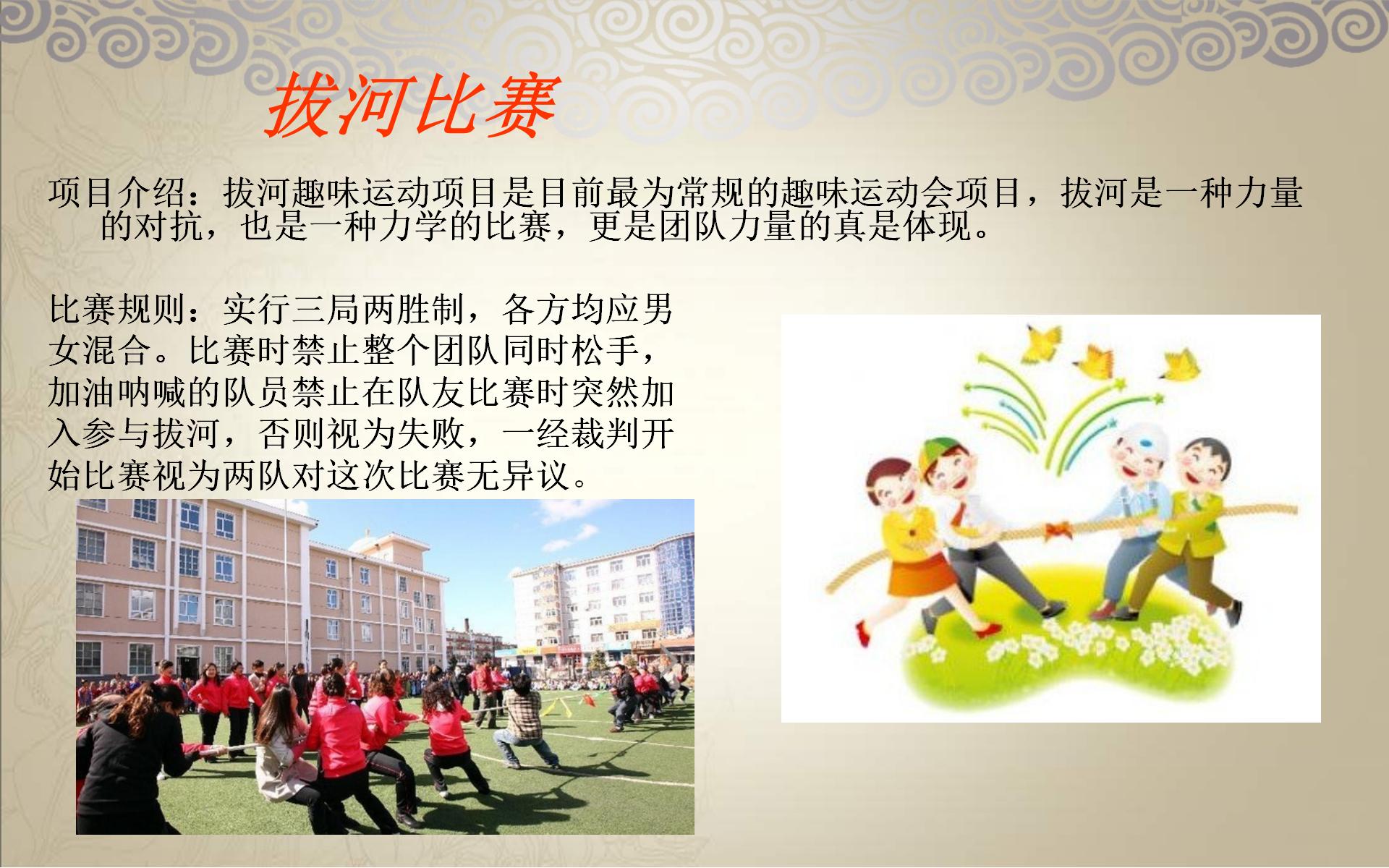 拔河比赛

项目介绍：拔河趣味运动项目是目前最为常规的趣味运动会项目，拔河是一种力量的对抗，也是一种力学的比赛，更是团队力量的真是体现。

比赛规则：实行三局两胜制，各方均应男女混合。比赛时禁止整个团队同时松手，加油呐喊的队员禁止在队友比赛时突然加入参与拔河，否则视为失败，一经裁判开始比赛视为两队对这次比赛无异议。